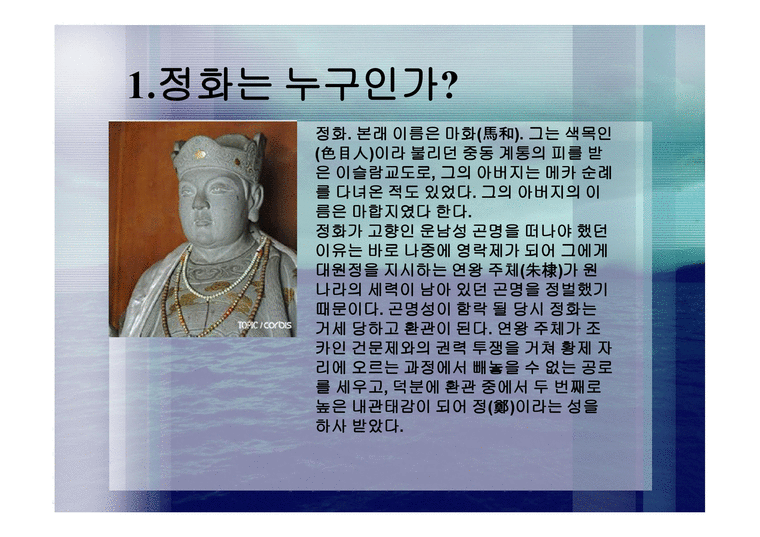 1.정화는 누구인가?

TOPIC / corbis

정화. 본래 이름은 마화(馬和). 그는 색목인(色目人)이라 불리던 중동 계통의 피를 받은 이슬람교도로, 그의 아버지는 메카 순례를 다녀온 적도 있었다. 그의 아버지의 이름은 마합지였다 한다.
정화가 고향인 운남성 곤명을 떠나야 했던 이유는 바로 나중에 영락제가 되어 그에게 대원정을 지시하는 연왕 주체(朱棣)가 원나라의 세력이 남아 있던 곤명을 정벌했기 때문이다. 곤명성이 함락 될 당시 정화는 거세 당하고 환관이 된다. 연왕 주체가 조카인 건문제와의 권력 투쟁을 거쳐 황제 자리에 오르는 과정에서 빼놓을 수 없는 공로를 세우고, 덕분에 환관 중에서 두 번째로 높은 내관태감이 되어 정(鄭)이라는 성을 하사 받았다.